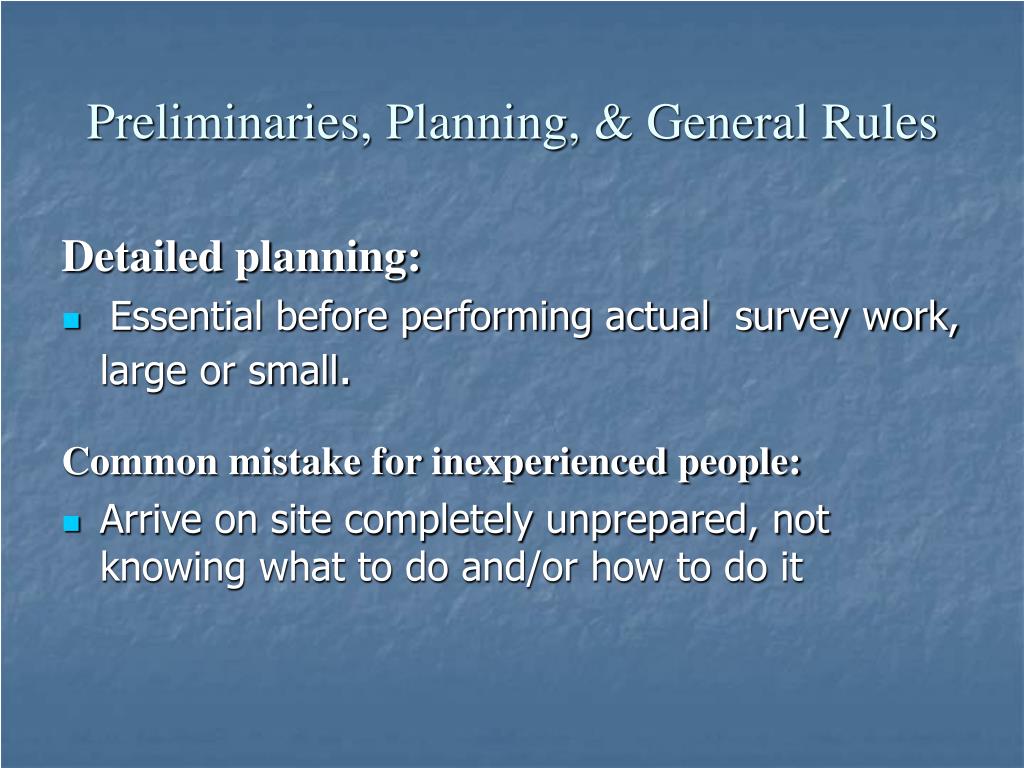 Preliminaries, Planning, & General Rules

Detailed planning:

- Essential before performing actual survey work, large or small.

Common mistake for inexperienced people:

- Arrive on site completely unprepared, not knowing what to do and/or how to do it